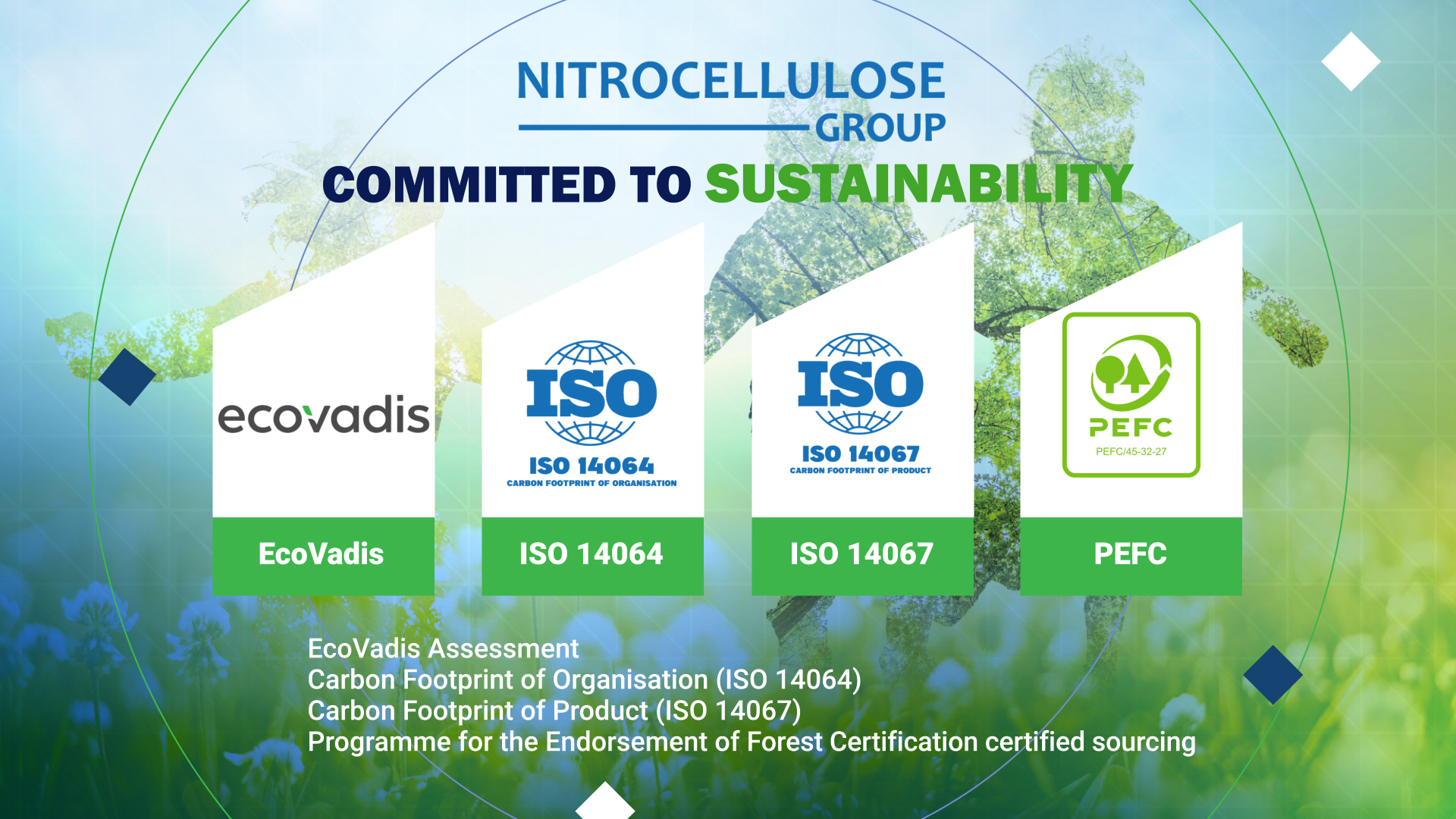 NITROCELLULOSE
GROUP

COMMITTED TO SUSTAINABILITY

ecovadis

EcoVadis

ISO
ISO 14064
CARBON FOOTPRINT OF ORGANISATION

ISO 14064

ISO
ISO 14067
CARBON FOOTPRINT OF PRODUCT

ISO 14067

PEFC
PEFC/45-32-27

PEFC

EcoVadis Assessment
Carbon Footprint of Organisation (ISO 14064)
Carbon Footprint of Product (ISO 14067)
Programme for the Endorsement of Forest Certification certified sourcing